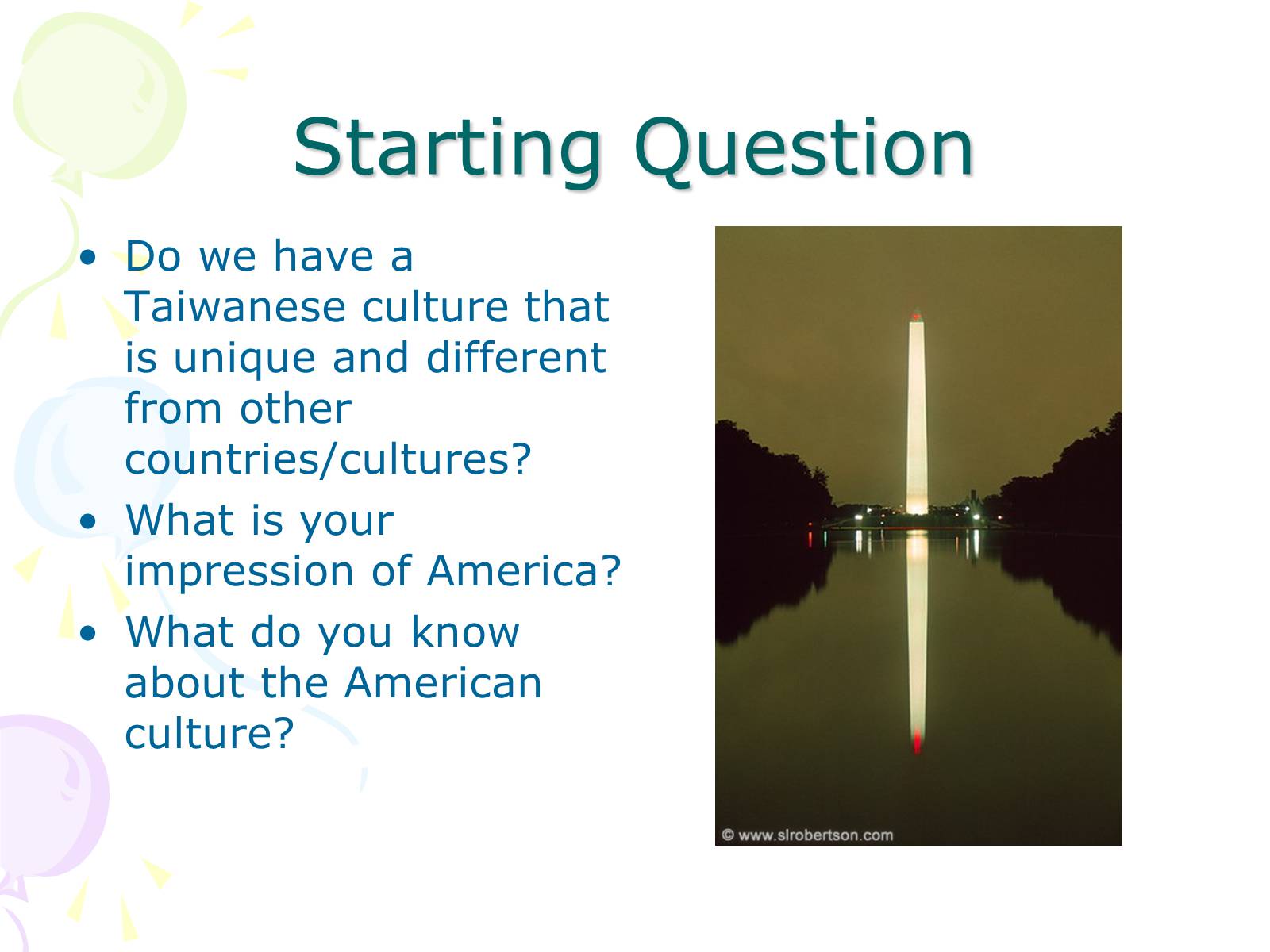 Starting Question

• Do we have a Taiwanese culture that is unique and different from other countries/cultures?
• What is your impression of America?
• What do you know about the American culture?

© www.slrobertson.com